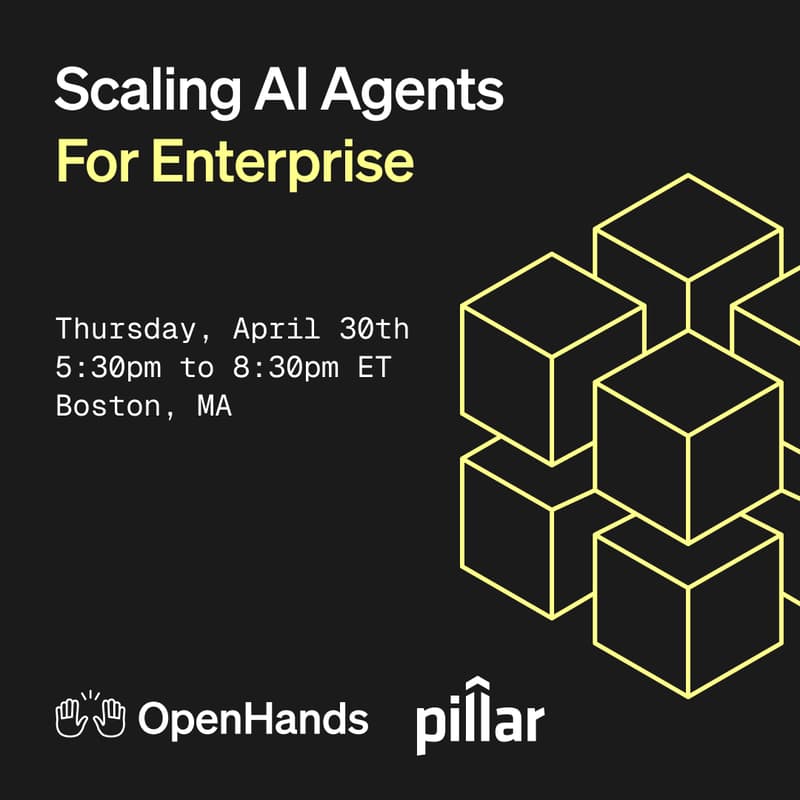 Scaling AI Agents
For Enterprise

Thursday, April 30th
5:30pm to 8:30pm ET
Boston, MA

OpenHands

pillar